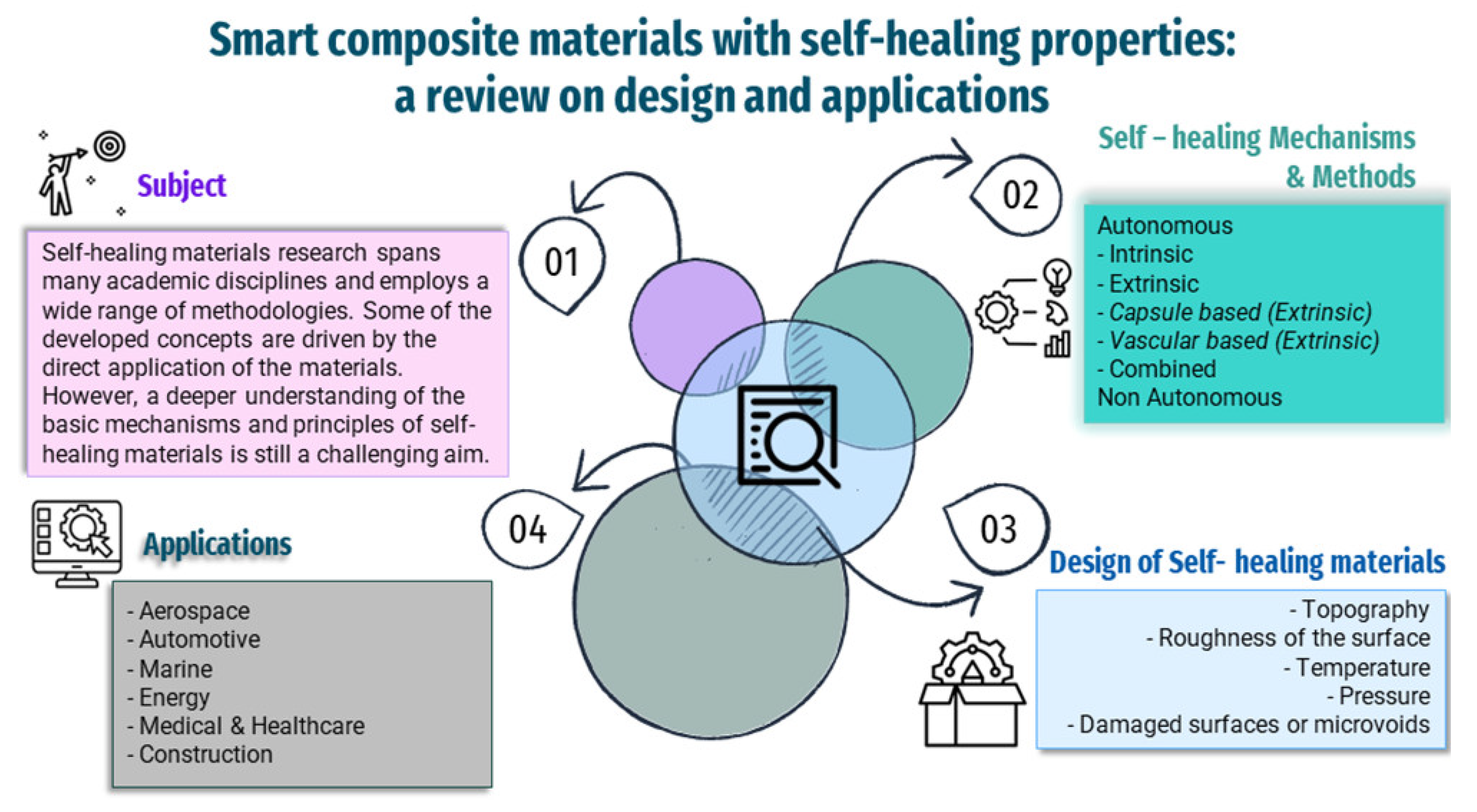 Smart composite materials with self-healing properties: a review on design and applications

Subject

Self-healing materials research spans many academic disciplines and employs a wide range of methodologies. Some of the developed concepts are driven by the direct application of the materials. However, a deeper understanding of the basic mechanisms and principles of self-healing materials is still a challenging aim.

01

02

Self – healing Mechanisms & Methods

Autonomous
- Intrinsic
- Extrinsic
- Capsule based (Extrinsic)
- Vascular based (Extrinsic)
- Combined
Non Autonomous

04

Applications

- Aerospace
- Automotive
- Marine
- Energy
- Medical & Healthcare
- Construction

03

Design of Self- healing materials

- Topography
- Roughness of the surface
- Temperature
- Pressure
- Damaged surfaces or microvoids